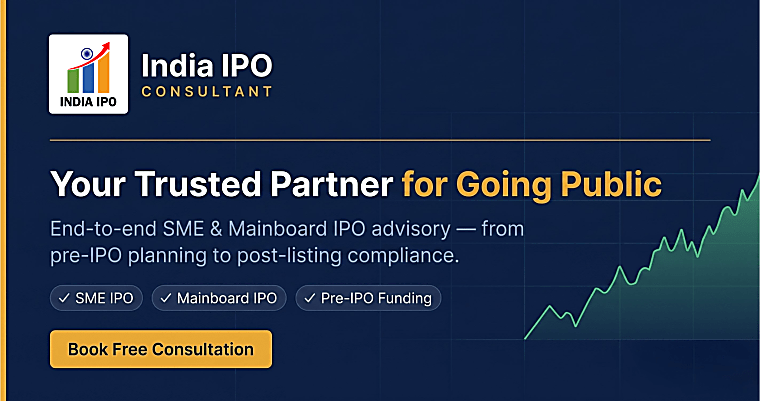 INDIA IPO

India IPO
CONSULTANT

Your Trusted Partner for Going Public

End-to-end SME & Mainboard IPO advisory — from pre-IPO planning to post-listing compliance.

✓ SME IPO ✓ Mainboard IPO ✓ Pre-IPO Funding

Book Free Consultation